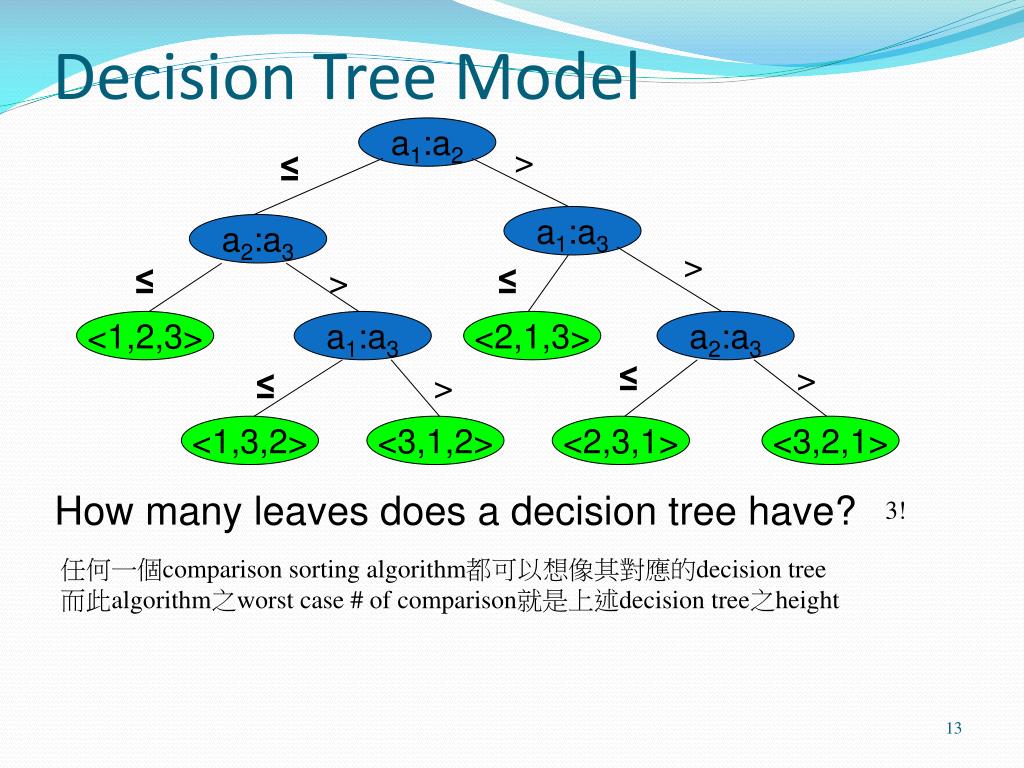 Decision Tree Model

$a_1$:$a_2$

≤

>

$a_2$:$a_3$

$a_1$:$a_3$

≤

>

≤

>

<1,2,3>

$a_1$:$a_3$

<2,1,3>

$a_2$:$a_3$

≤

>

≤

>

<1,3,2>

<3,1,2>

<2,3,1>

<3,2,1>

How many leaves does a decision tree have?

3!

任何一個comparison sorting algorithm都可以想像其對應的decision tree
而此algorithm之worst case # of comparison就是上述decision tree之height

13